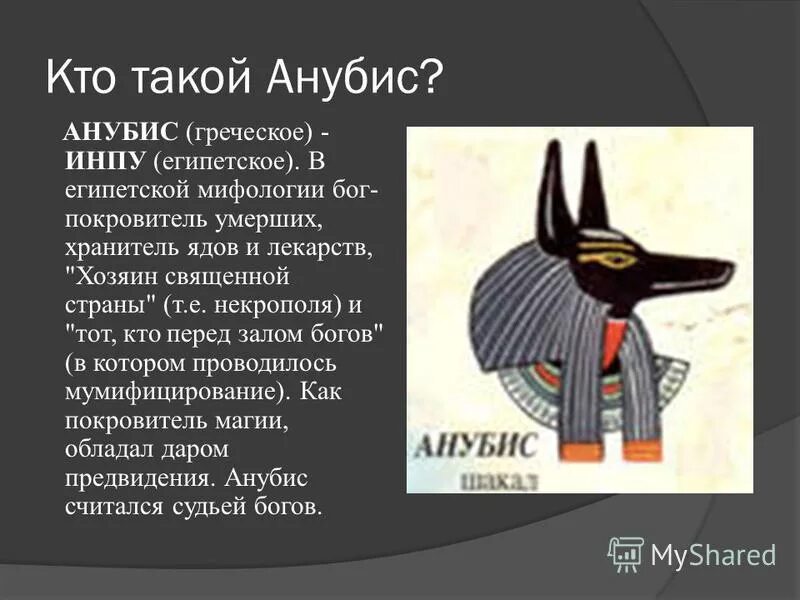 Кто такой Анубис?

АНУБИС (греческое) - ИНПУ (египетское). В египетской мифологии бог-покровитель умерших, хранитель ядов и лекарств, "Хозяин священной страны" (т.е. некрополя) и "тот, кто перед залом богов" (в котором проводилось мумифицирование). Как покровитель магии, обладал даром предвидения. Анубис считался судьей богов.

АНУБИС
шакал

MyShared